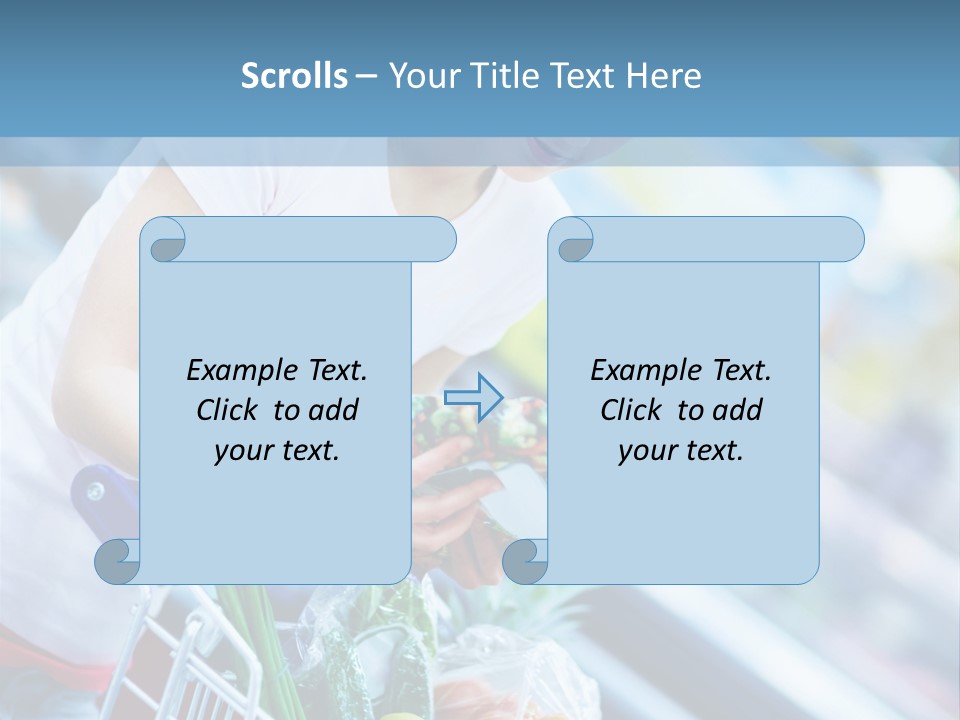 Scrolls – Your Title Text Here

Example Text. Click to add your text.

Example Text. Click to add your text.